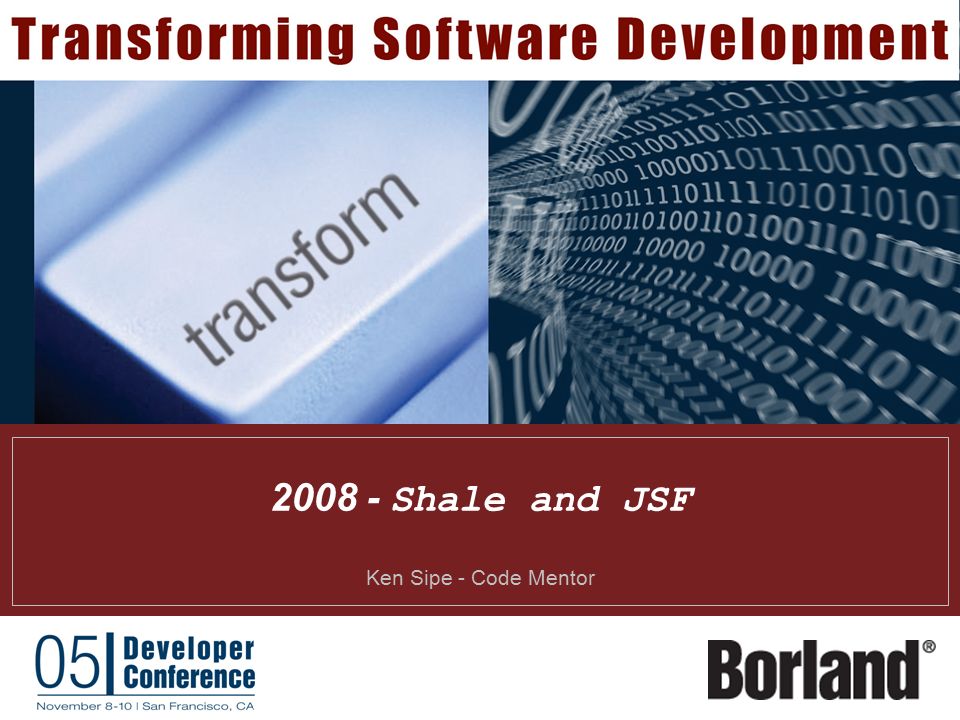 Transforming Software Development

transform

2008 - Shale and JSF

Ken Sipe - Code Mentor

05 Developer Conference
November 8-10 | San Francisco, CA

Borland®